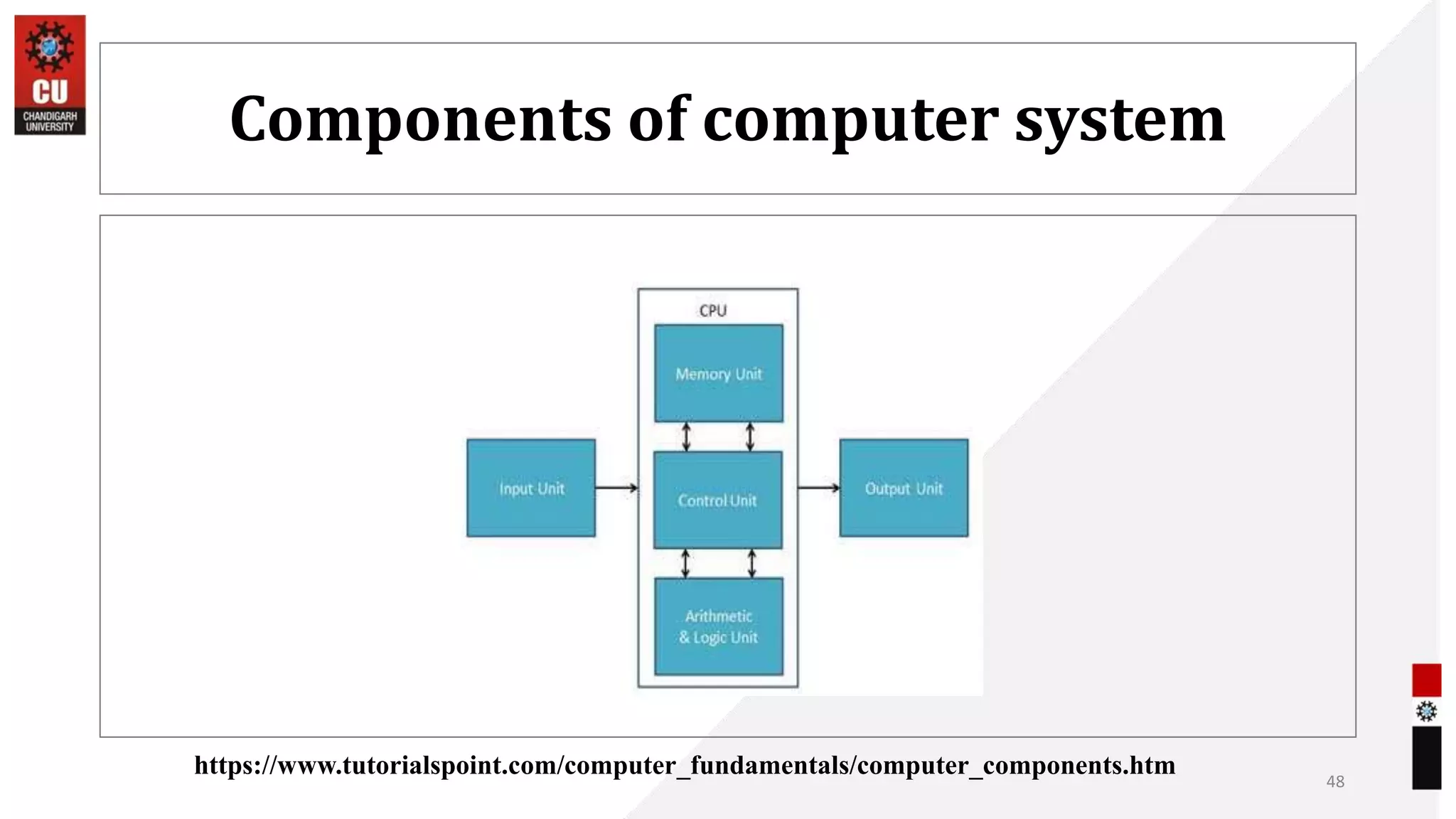 CU
CHANDIGARH UNIVERSITY

Components of computer system

CPU

Memory Unit

Input Unit

Control Unit

Output Unit

Arithmetic & Logic Unit

https://www.tutorialspoint.com/computer_fundamentals/computer_components.htm

48